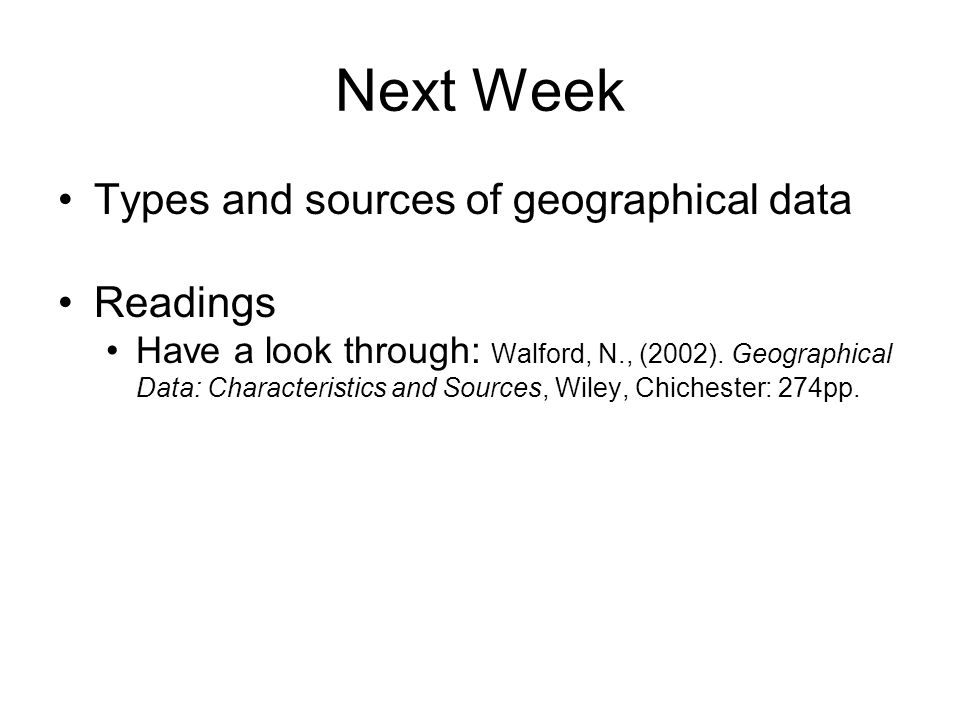 Next Week

• Types and sources of geographical data

• Readings
  • Have a look through: Walford, N., (2002). Geographical Data: Characteristics and Sources, Wiley, Chichester: 274pp.